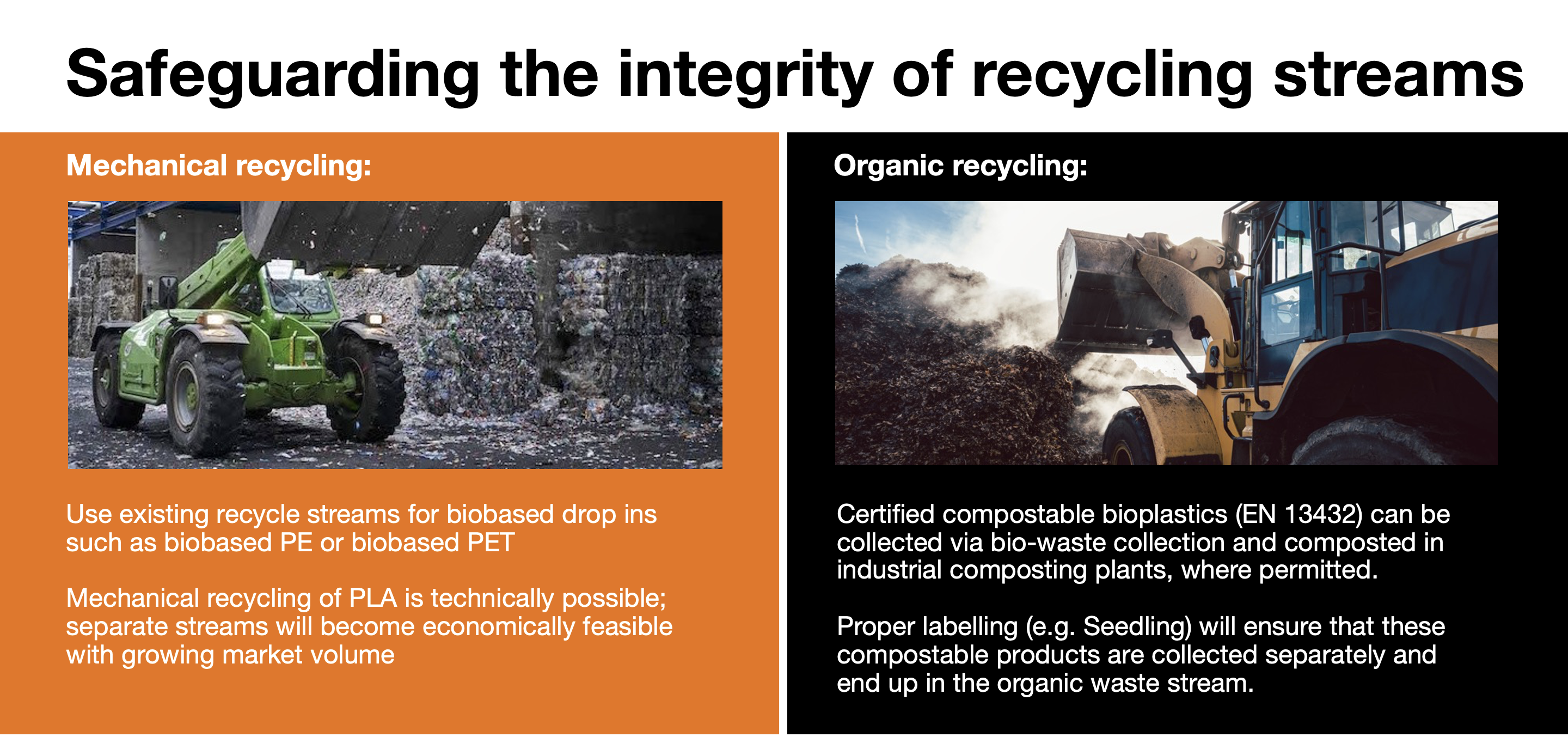 Safeguarding the integrity of recycling streams

Mechanical recycling:

Use existing recycle streams for biobased drop ins such as biobased PE or biobased PET

Mechanical recycling of PLA is technically possible; separate streams will become economically feasible with growing market volume

Organic recycling:

Certified compostable bioplastics (EN 13432) can be collected via bio-waste collection and composted in industrial composting plants, where permitted.

Proper labelling (e.g. Seedling) will ensure that these compostable products are collected separately and end up in the organic waste stream.